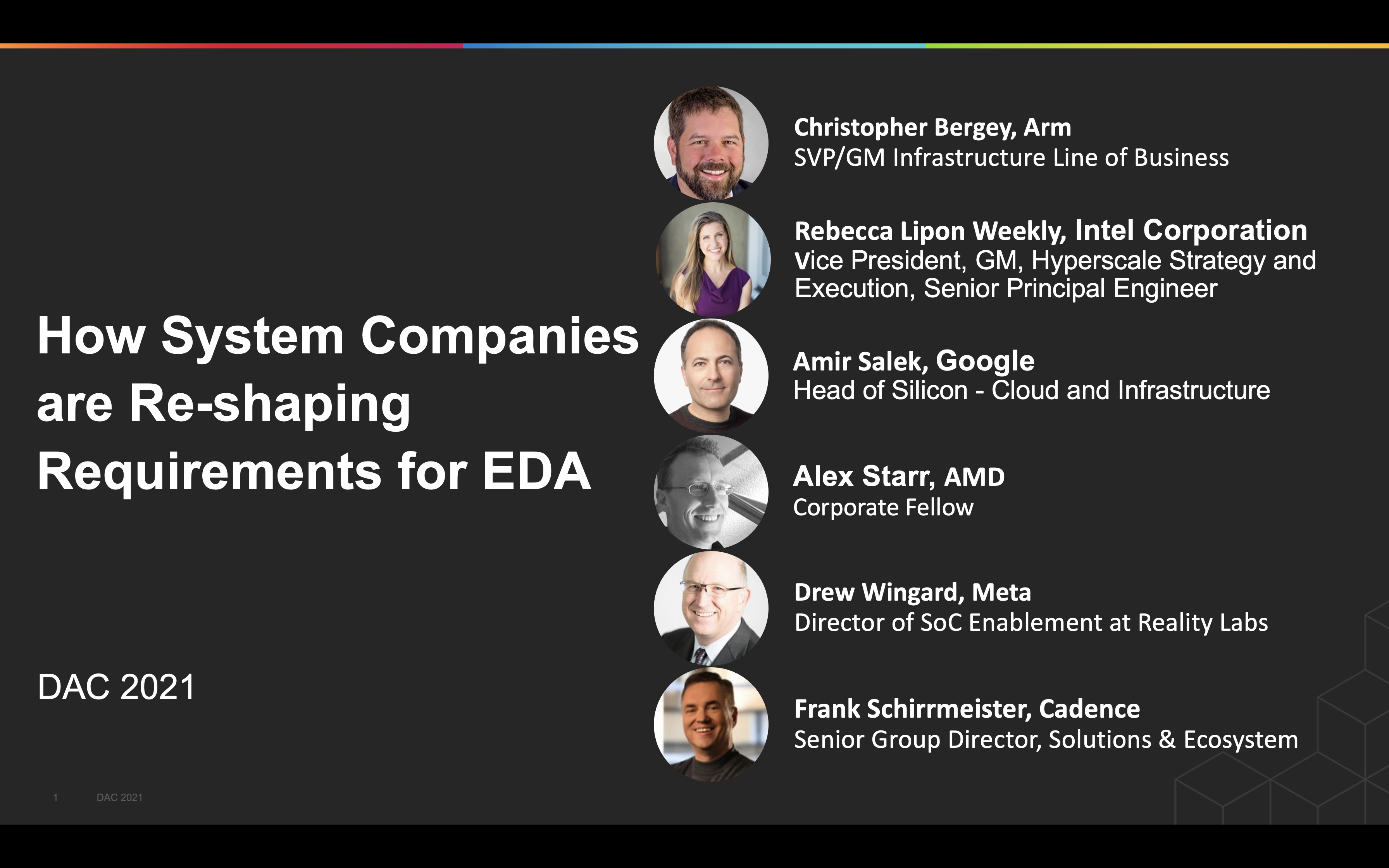 How System Companies are Re-shaping Requirements for EDA

DAC 2021

Christopher Bergey, Arm
SVP/GM Infrastructure Line of Business

Rebecca Lipon Weekly, Intel Corporation
Vice President, GM, Hyperscale Strategy and Execution, Senior Principal Engineer

Amir Salek, Google
Head of Silicon - Cloud and Infrastructure

Alex Starr, AMD
Corporate Fellow

Drew Wingard, Meta
Director of SoC Enablement at Reality Labs

Frank Schirrmeister, Cadence
Senior Group Director, Solutions & Ecosystem

1 DAC 2021